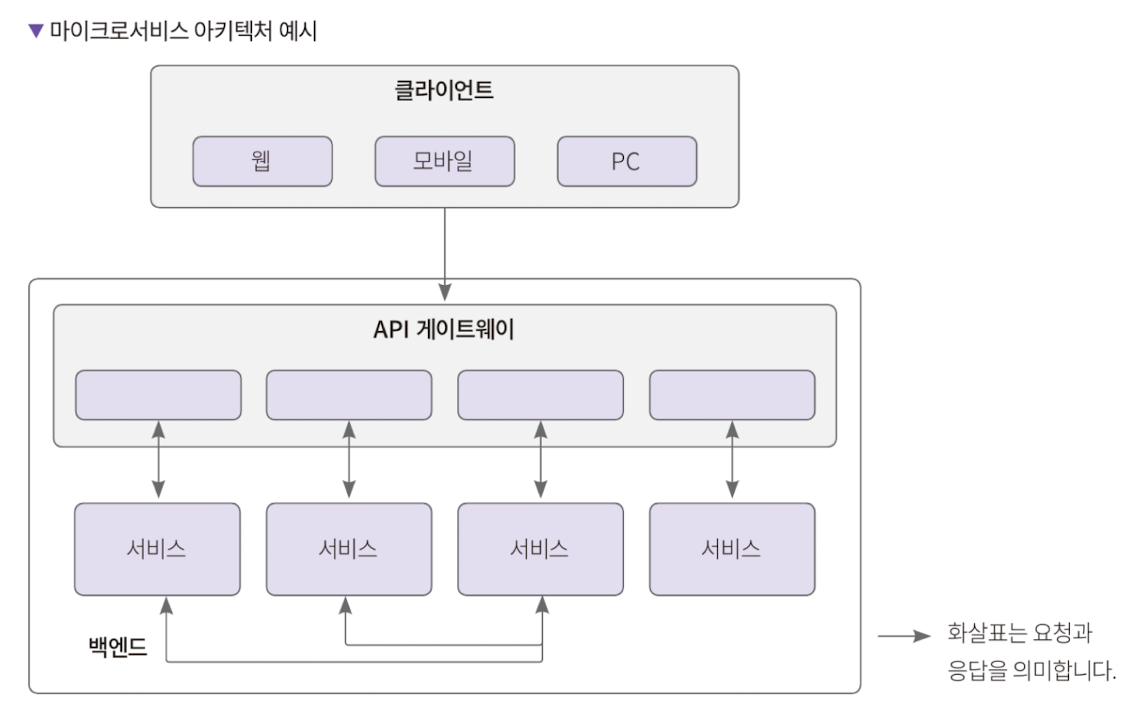 ▼ 마이크로서비스 아키텍처 예시

클라이언트

웹

모바일

PC

API 게이트웨이

서비스

서비스

서비스

서비스

백엔드

화살표는 요청과 응답을 의미합니다.